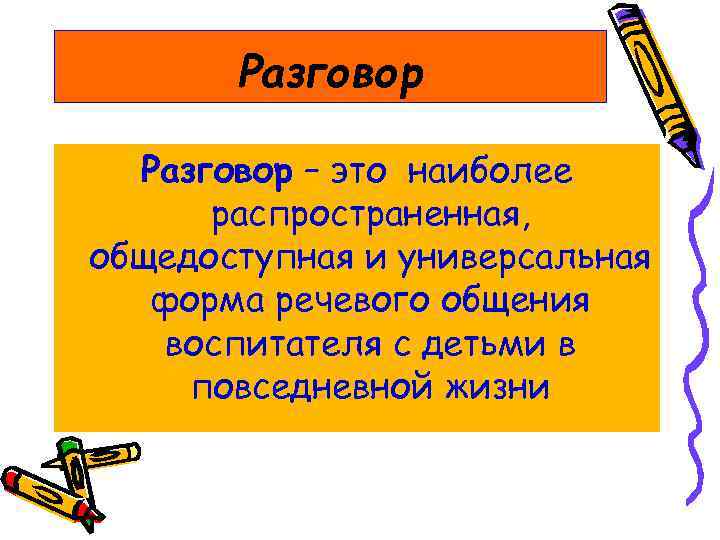 Разговор

Разговор – это наиболее распространенная, общедоступная и универсальная форма речевого общения воспитателя с детьми в повседневной жизни